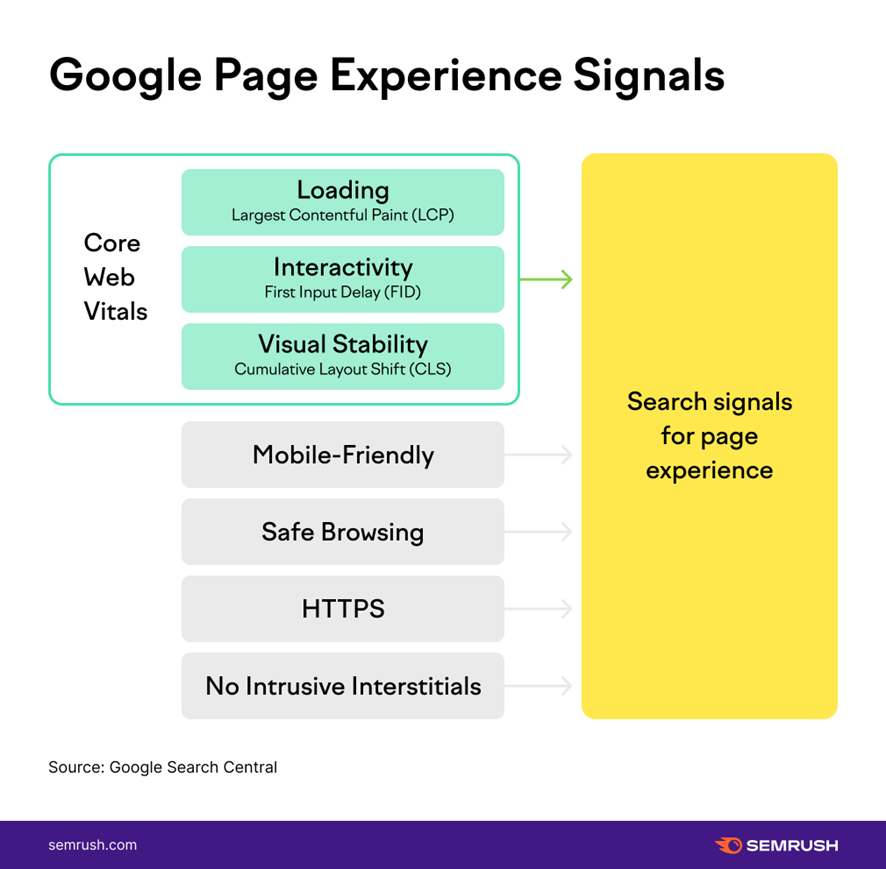 Google Page Experience Signals

Core Web Vitals

Loading
Largest Contentful Paint (LCP)

Interactivity
First Input Delay (FID)

Visual Stability
Cumulative Layout Shift (CLS)

Mobile-Friendly

Safe Browsing

HTTPS

No Intrusive Interstitials

Search signals for page experience

Source: Google Search Central

semrush.com

SEMRUSH